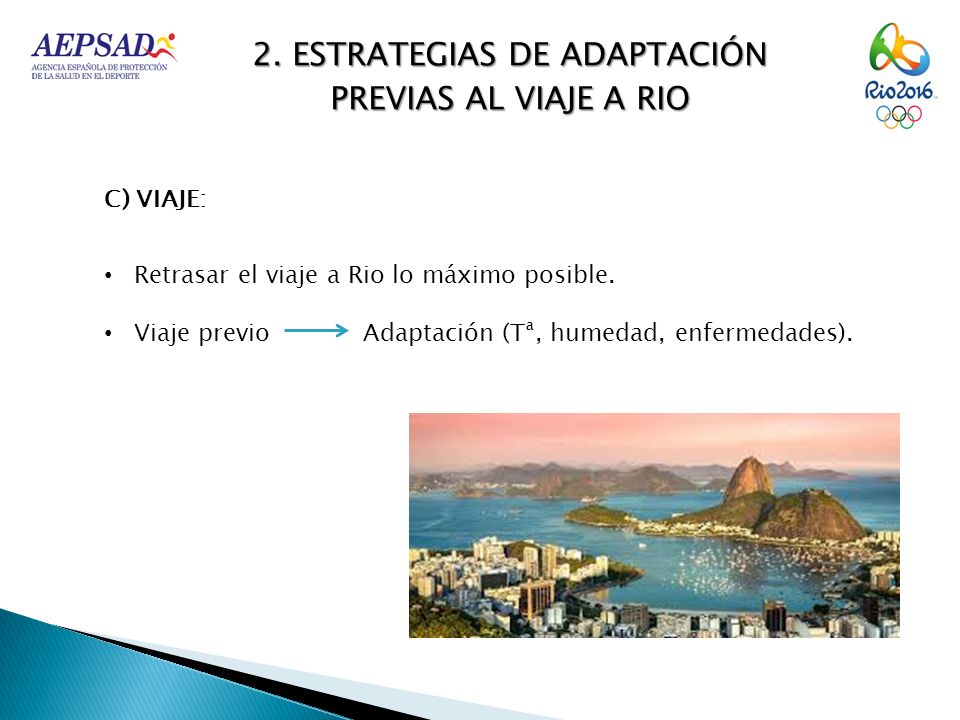 AEPSAD
AGENCIA ESPAÑOLA DE PROTECCIÓN DE LA SALUD EN EL DEPORTE

2. ESTRATEGIAS DE ADAPTACIÓN PREVIAS AL VIAJE A RIO

Rio2016

C) VIAJE:

• Retrasar el viaje a Rio lo máximo posible.

• Viaje previo → Adaptación (Tª, humedad, enfermedades).